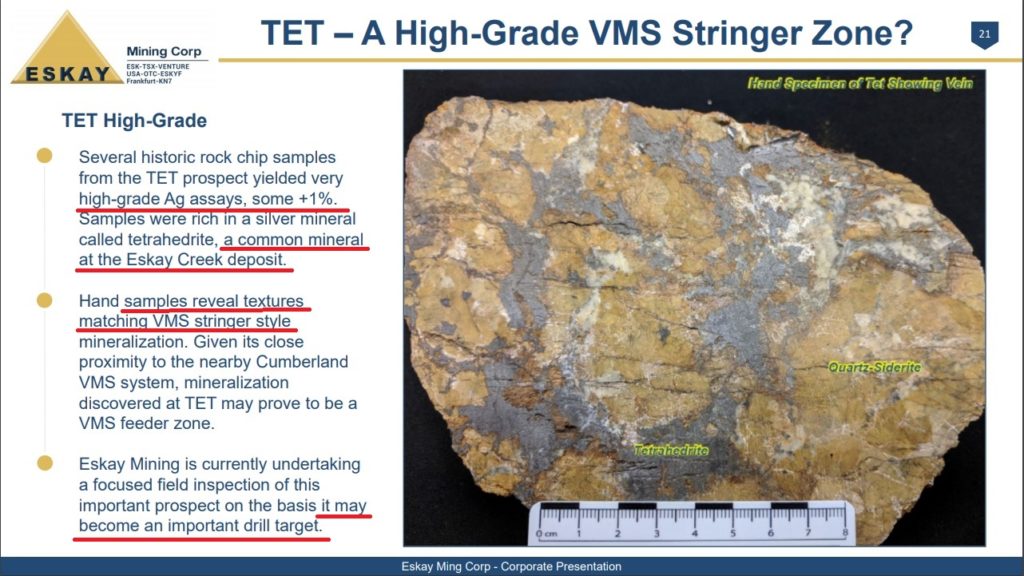 ESKAY Mining Corp
ESK-TSX-VENTURE
USA-OTC-ESKYF
Frankfurt-KN7

TET – A High-Grade VMS Stringer Zone?

21

TET High-Grade

Several historic rock chip samples from the TET prospect yielded very high-grade Ag assays, some +1%. Samples were rich in a silver mineral called tetrahedrite, a common mineral at the Eskay Creek deposit.

Hand samples reveal textures matching VMS stringer style mineralization. Given its close proximity to the nearby Cumberland VMS system, mineralization discovered at TET may prove to be a VMS feeder zone.

Eskay Mining is currently undertaking a focused field inspection of this important prospect on the basis it may become an important drill target.

Hand Specimen of Tet Showing Vein

Quartz-Siderite

Tetrahedrite

0 cm 1 2 3 4 5 6 7 8

Eskay Ming Corp - Corporate Presentation